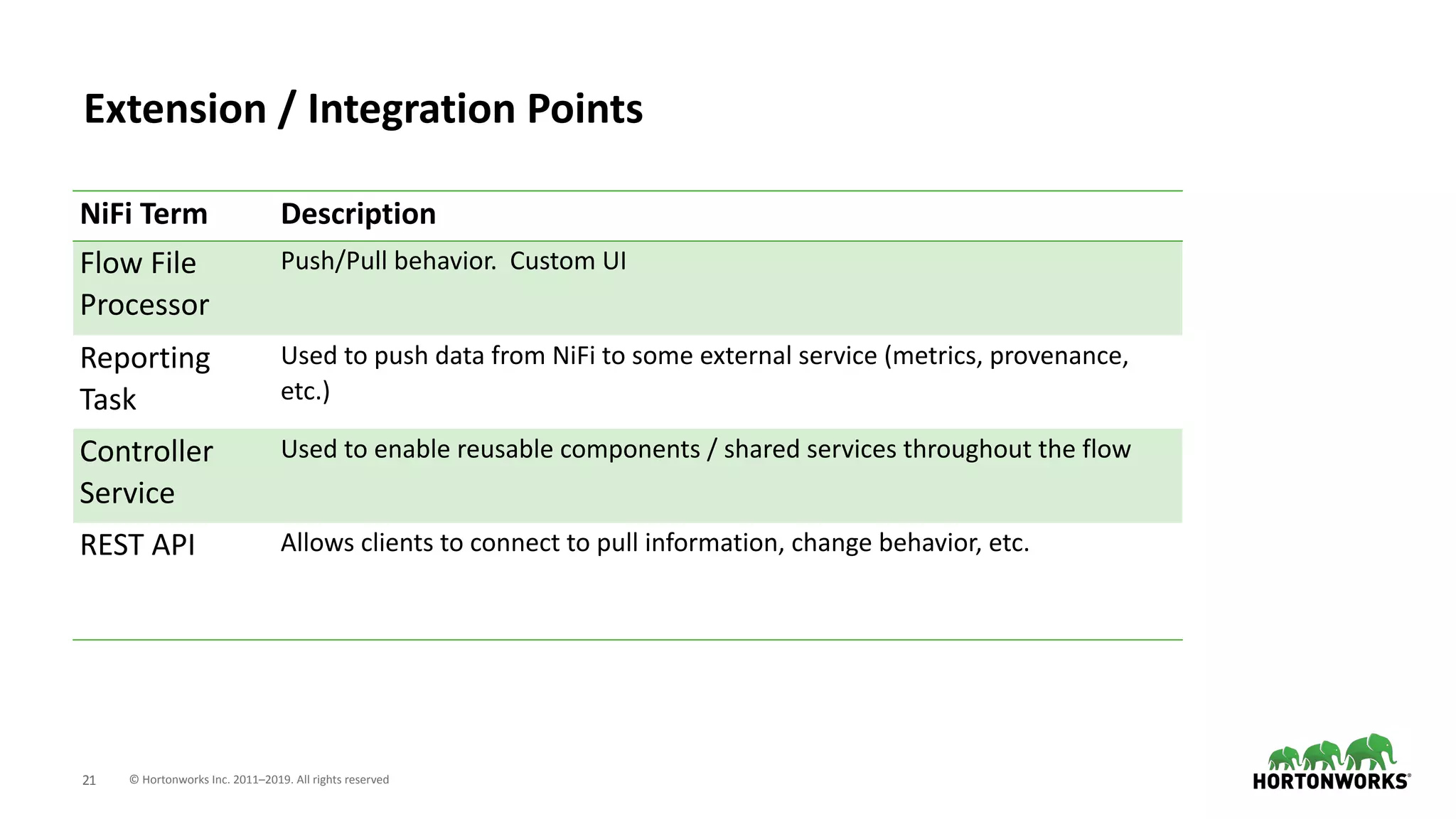 Extension / Integration Points

| NiFi Term | Description |
|---|---|
| Flow File Processor | Push/Pull behavior. Custom UI |
| Reporting Task | Used to push data from NiFi to some external service (metrics, provenance, etc.) |
| Controller Service | Used to enable reusable components / shared services throughout the flow |
| REST API | Allows clients to connect to pull information, change behavior, etc. |

21 © Hortonworks Inc. 2011–2019. All rights reserved

HORTONWORKS®